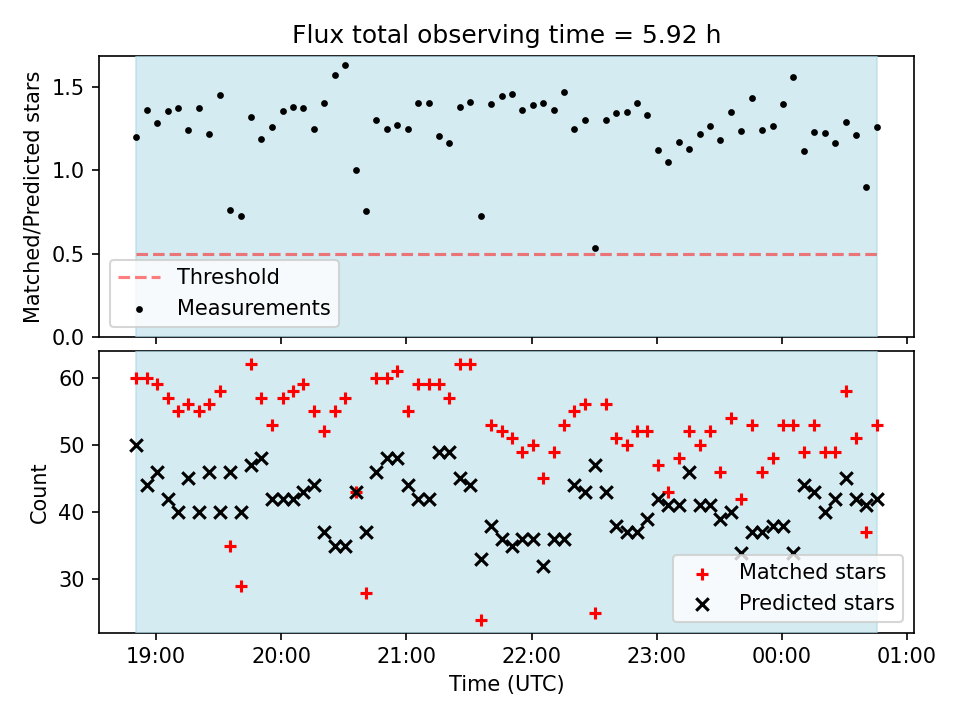 Flux total observing time = 5.92 h

Matched/Predicted stars

1.5
1.0
0.5
0.0

Threshold
Measurements

Count

60
50
40
30

Matched stars
Predicted stars

19:00
20:00
21:00
22:00
23:00
00:00
01:00

Time (UTC)